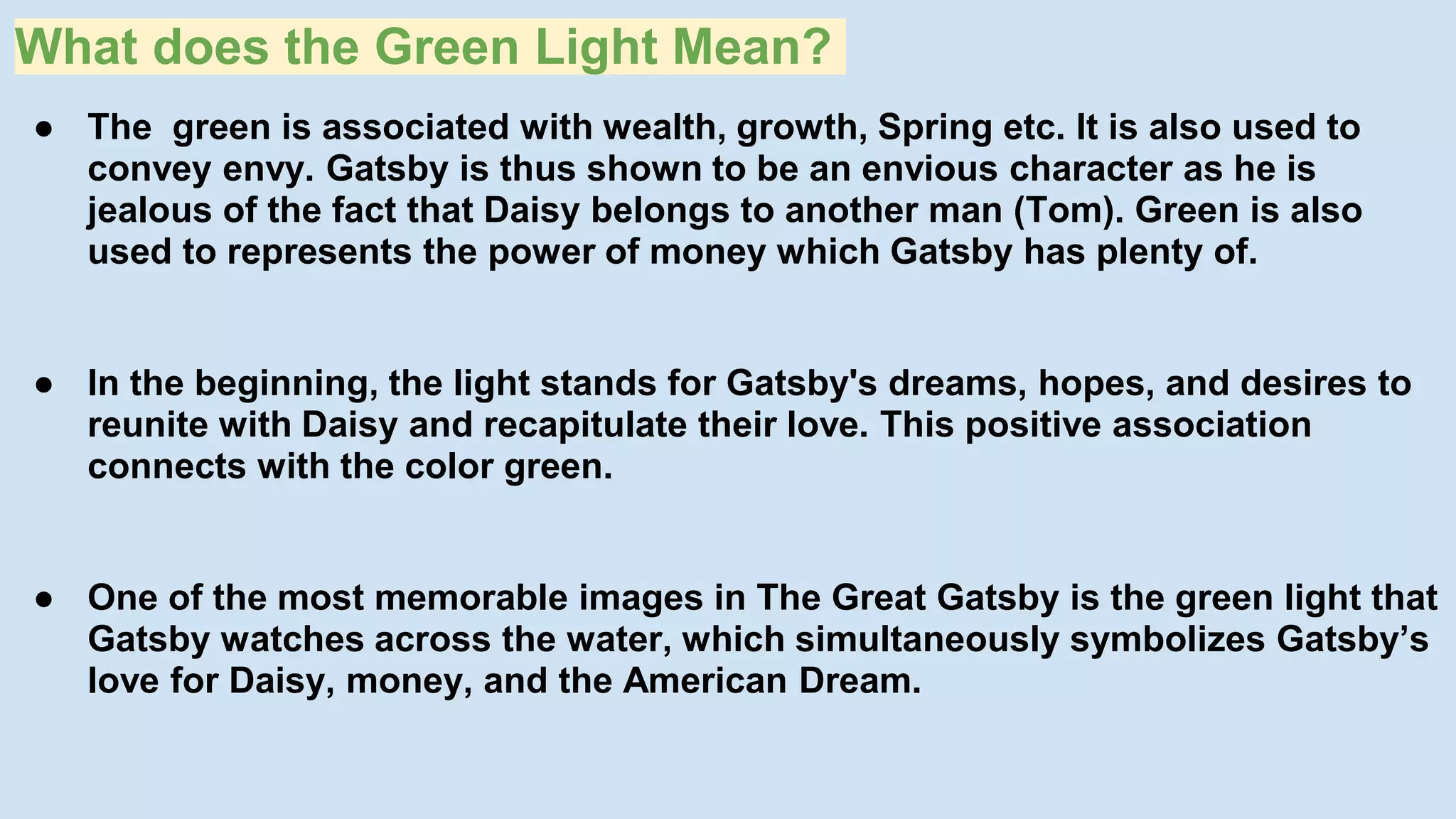 What does the Green Light Mean?

● The green is associated with wealth, growth, Spring etc. It is also used to convey envy. Gatsby is thus shown to be an envious character as he is jealous of the fact that Daisy belongs to another man (Tom). Green is also used to represents the power of money which Gatsby has plenty of.

● In the beginning, the light stands for Gatsby's dreams, hopes, and desires to reunite with Daisy and recapitulate their love. This positive association connects with the color green.

● One of the most memorable images in The Great Gatsby is the green light that Gatsby watches across the water, which simultaneously symbolizes Gatsby’s love for Daisy, money, and the American Dream.